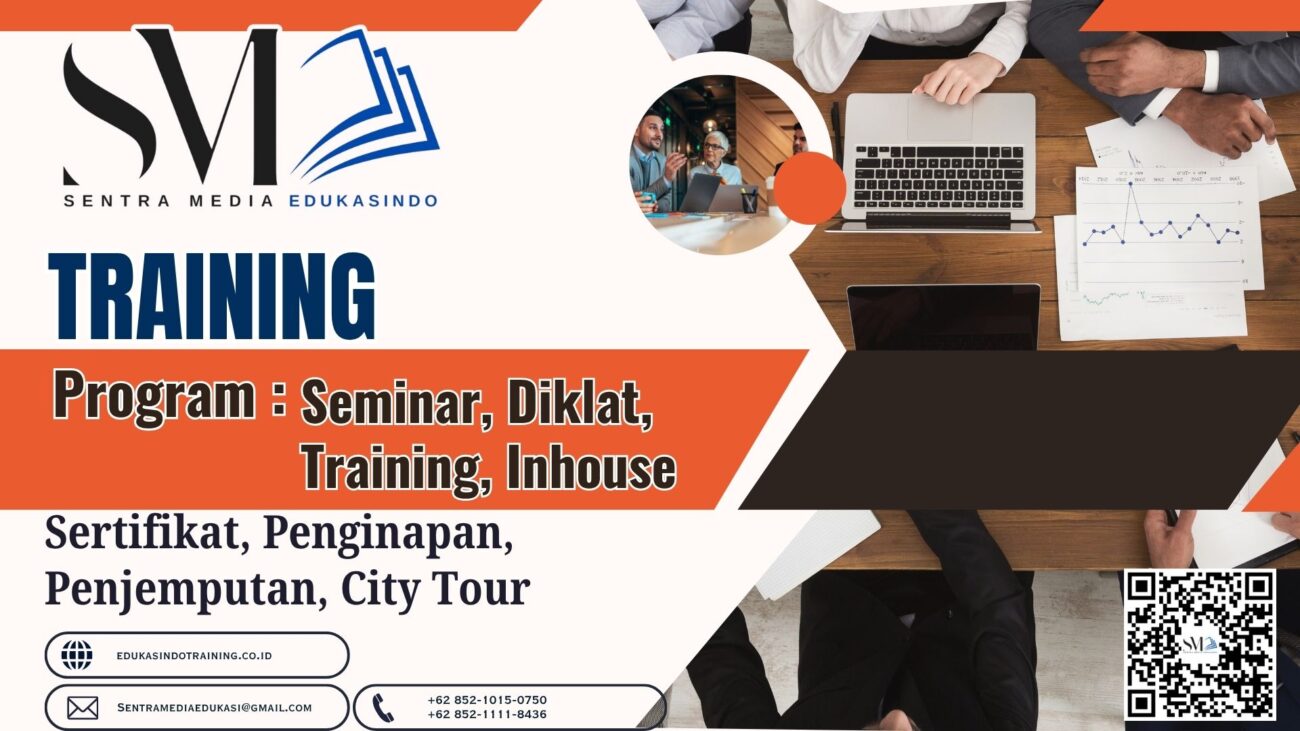 SM
SENTRA MEDIA EDUKASINDO

TRAINING

Program : Seminar, Diklat, Training, Inhouse

Sertifikat, Penginapan, Penjemputan, City Tour

EDUKASINDOTRAINING.CO.ID

SENTRAMEDIAEDUKASI@GMAIL.COM

+62 852-1015-0750
+62 852-1111-8436

SM